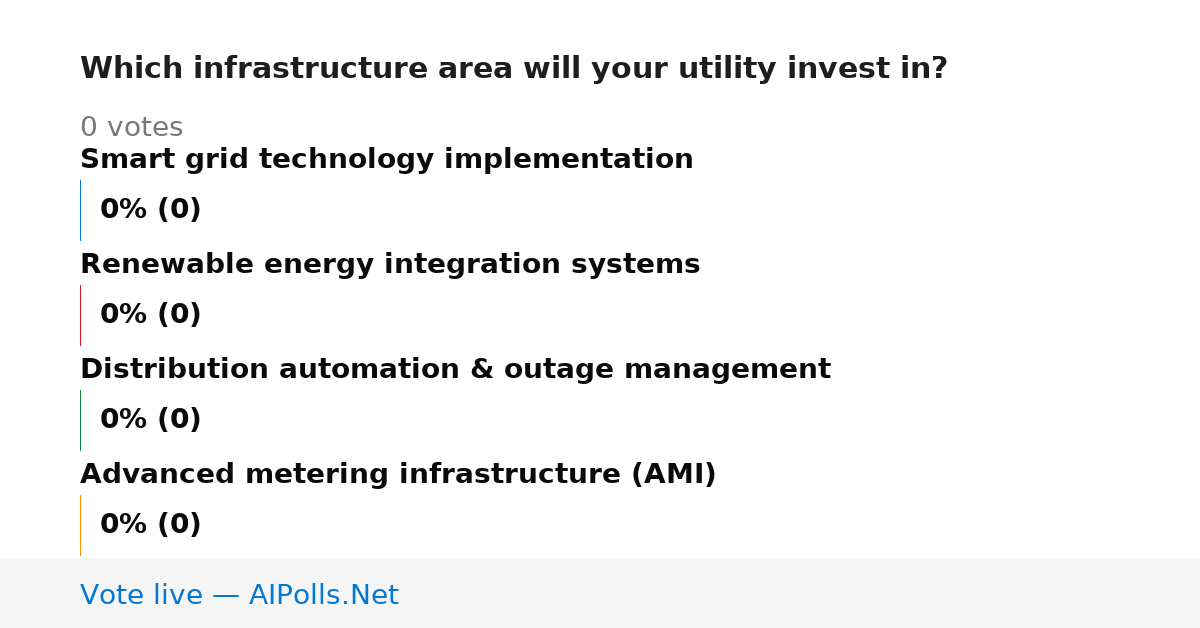 Which infrastructure area will your utility invest in?

0 votes

Smart grid technology implementation

0% (0)

Renewable energy integration systems

0% (0)

Distribution automation & outage management

0% (0)

Advanced metering infrastructure (AMI)

0% (0)

Vote live — AIPolls.Net